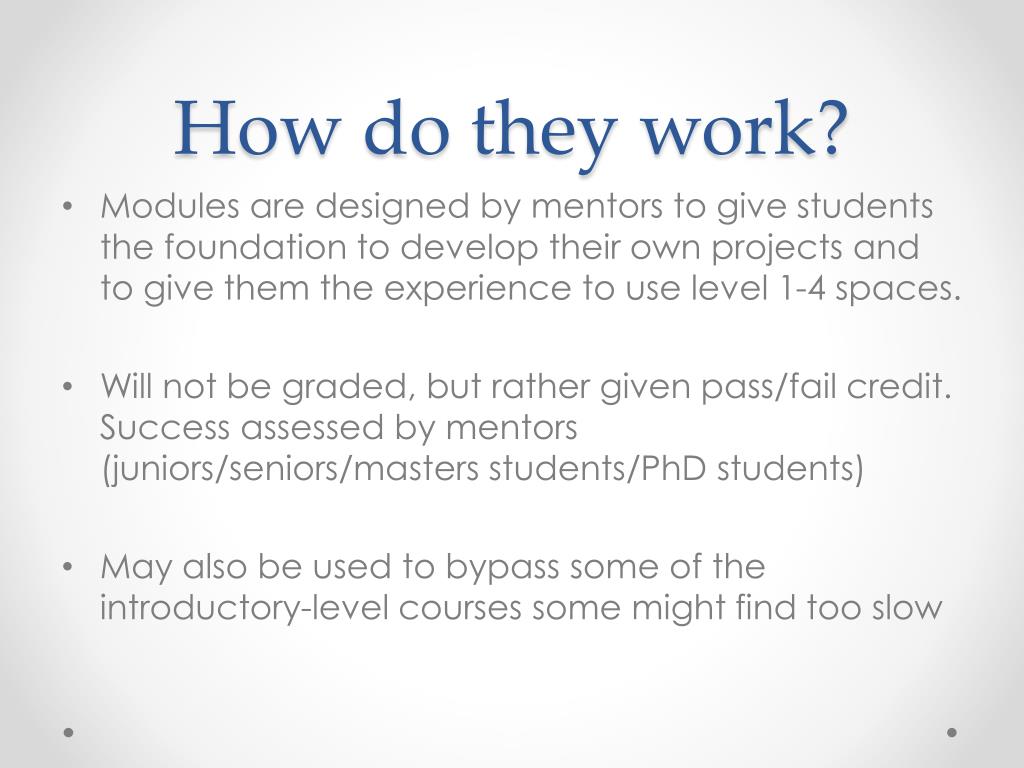 How do they work?

• Modules are designed by mentors to give students the foundation to develop their own projects and to give them the experience to use level 1-4 spaces.

• Will not be graded, but rather given pass/fail credit. Success assessed by mentors (juniors/seniors/masters students/PhD students)

• May also be used to bypass some of the introductory-level courses some might find too slow